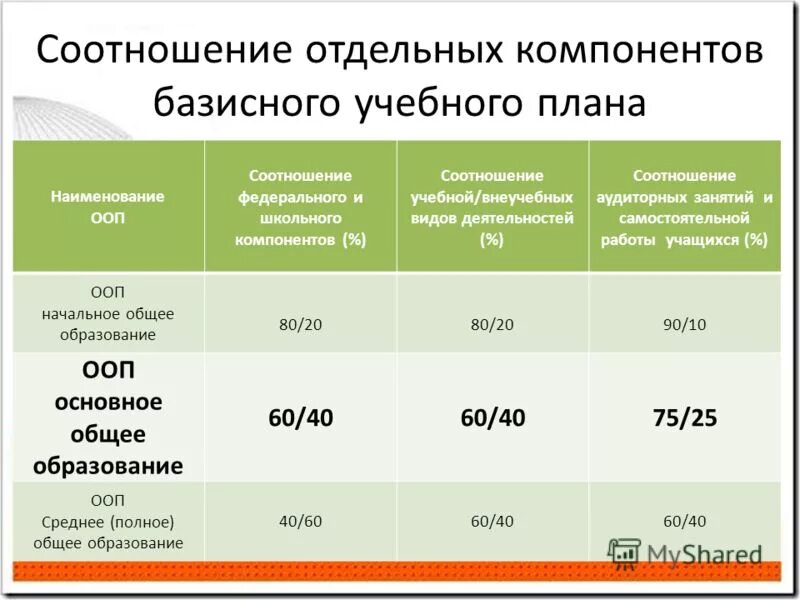 Соотношение отдельных компонентов базисного учебного плана

| Наименование ООП | Соотношение федерального и школьного компонентов (%) | Соотношение учебной/внеучебных видов деятельностей (%) | Соотношение аудиторных занятий и самостоятельной работы учащихся (%) |
|---|---|---|---|
| ООП начальное общее образование | 80/20 | 80/20 | 90/10 |
| ООП основное общее образование | 60/40 | 60/40 | 75/25 |
| ООП Среднее (полное) общее образование | 40/60 | 60/40 | 60/40 |

MyShared